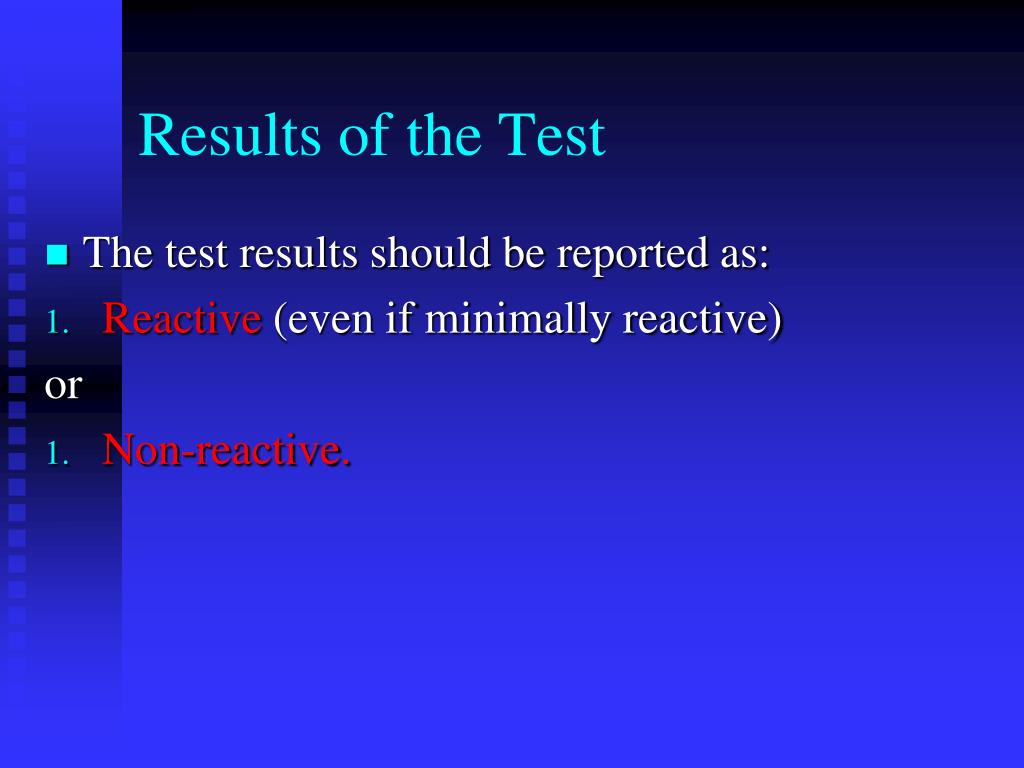 Results of the Test

The test results should be reported as:

1. Reactive (even if minimally reactive)

or

1. Non-reactive.